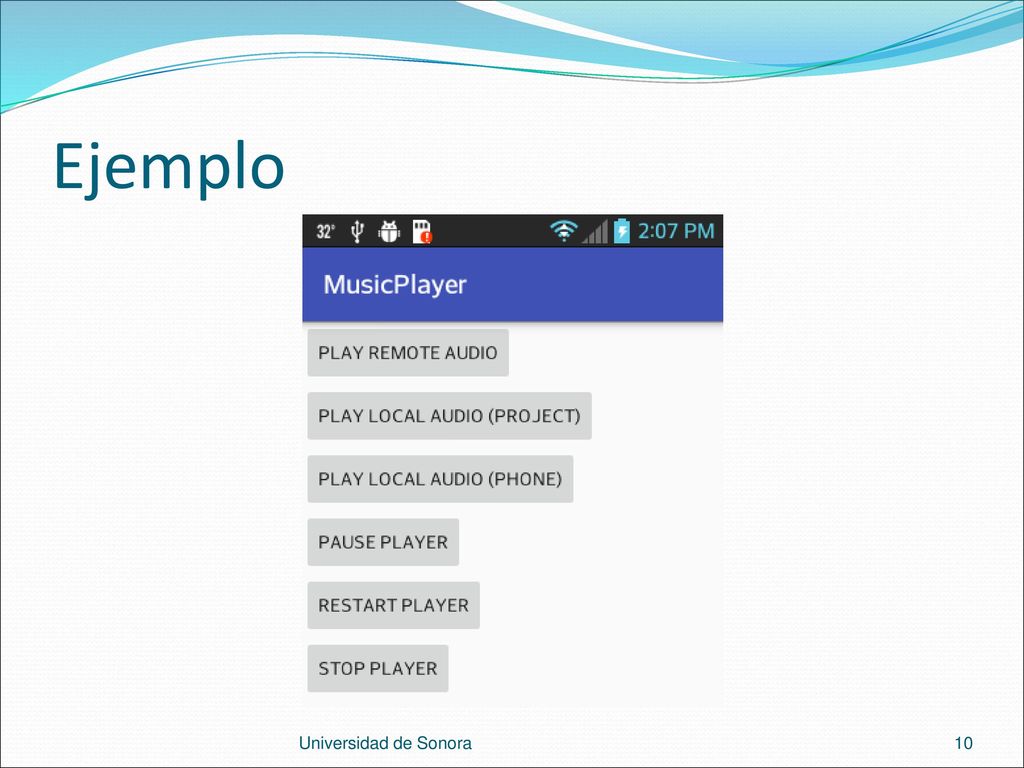 Ejemplo

32° 2:07 PM

MusicPlayer

PLAY REMOTE AUDIO

PLAY LOCAL AUDIO (PROJECT)

PLAY LOCAL AUDIO (PHONE)

PAUSE PLAYER

RESTART PLAYER

STOP PLAYER

Universidad de Sonora

10